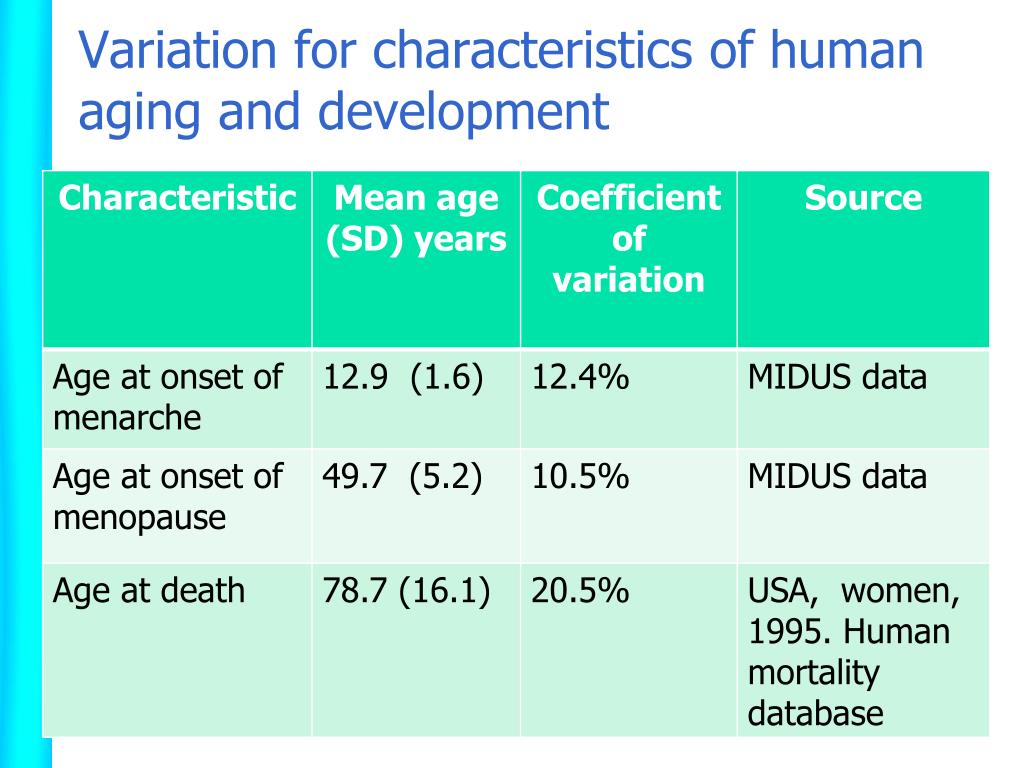 Variation for characteristics of human aging and development

| Characteristic | Mean age (SD) years | Coefficient of variation | Source |
|---|---|---|---|
| Age at onset of menarche | 12.9 (1.6) | 12.4% | MIDUS data |
| Age at onset of menopause | 49.7 (5.2) | 10.5% | MIDUS data |
| Age at death | 78.7 (16.1) | 20.5% | USA, women, 1995. Human mortality database |